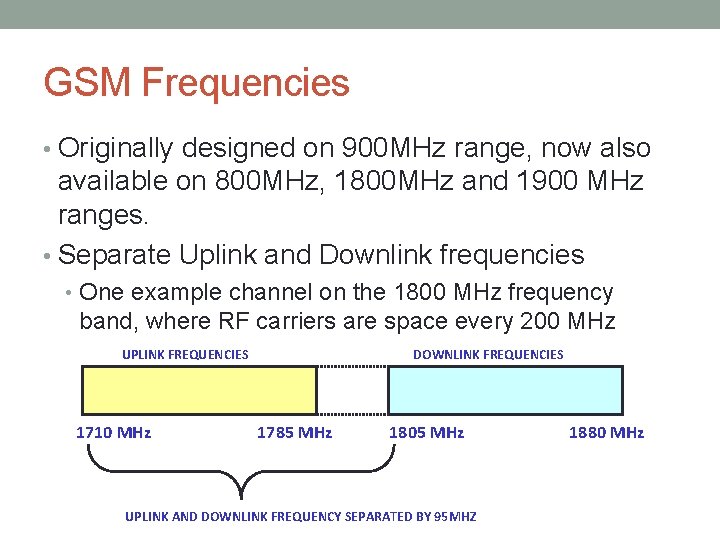 GSM Frequencies

• Originally designed on 900MHz range, now also available on 800MHz, 1800MHz and 1900 MHz ranges.

• Separate Uplink and Downlink frequencies

• One example channel on the 1800 MHz frequency band, where RF carriers are space every 200 MHz

UPLINK FREQUENCIES

DOWNLINK FREQUENCIES

1710 MHz

1785 MHz

1805 MHz

1880 MHz

UPLINK AND DOWNLINK FREQUENCY SEPARATED BY 95MHZ